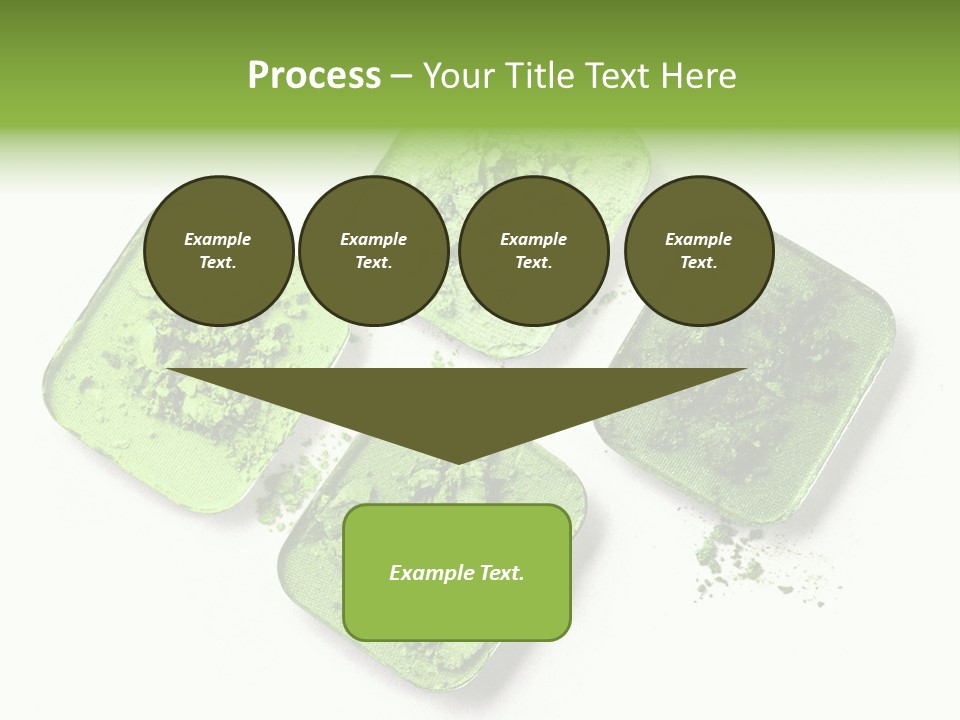 Process – Your Title Text Here

Example Text.

Example Text.

Example Text.

Example Text.

Example Text.